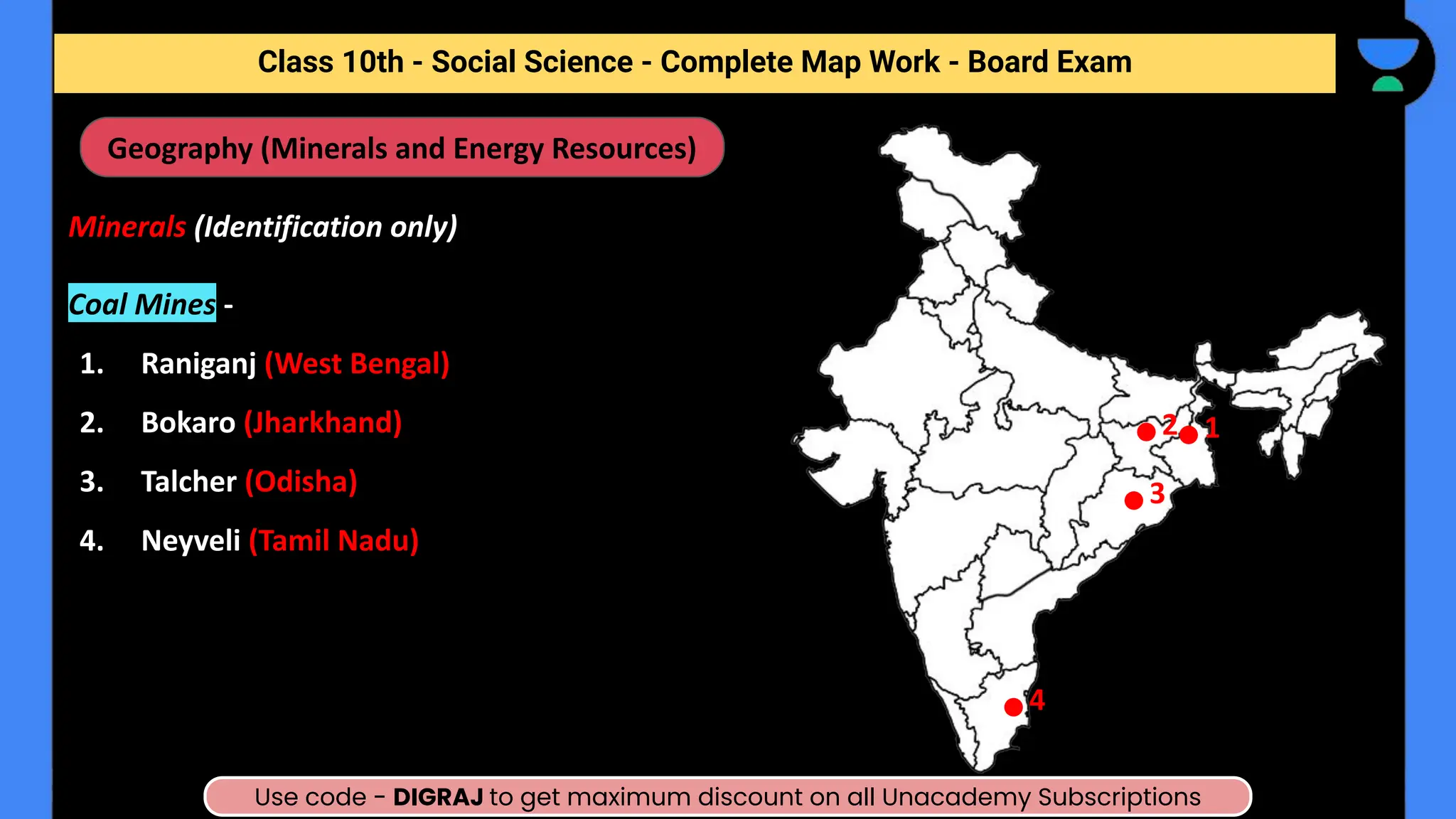 Class 10th - Social Science - Complete Map Work - Board Exam

Geography (Minerals and Energy Resources)

Minerals (Identification only)

Coal Mines -

1. Raniganj (West Bengal)
2. Bokaro (Jharkhand)
3. Talcher (Odisha)
4. Neyveli (Tamil Nadu)

2 1
3
4

Use code - DIGRAJ to get maximum discount on all Unacademy Subscriptions